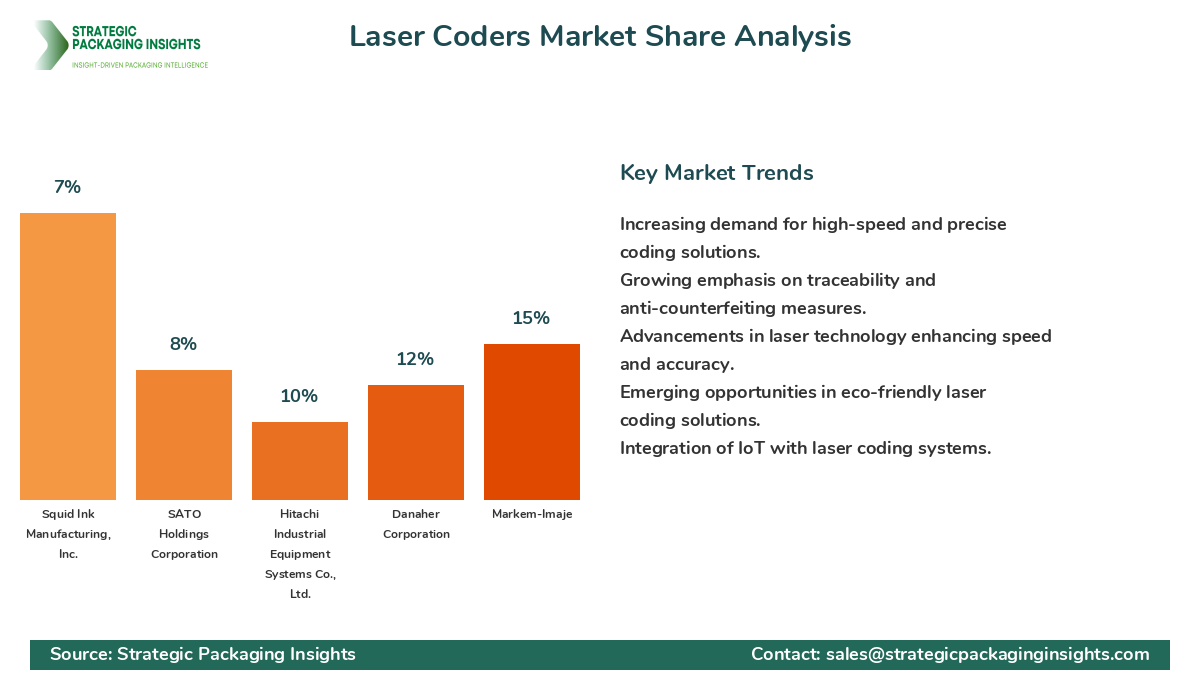 STRATEGIC PACKAGING INSIGHTS
INSIGHT-DRIVEN PACKAGING INTELLIGENCE

Laser Coders Market Share Analysis

7%
8%
10%
12%
15%

Squid Ink Manufacturing, Inc.
SATO Holdings Corporation
Hitachi Industrial Equipment Systems Co., Ltd.
Danaher Corporation
Markem-Imaje

Key Market Trends

Increasing demand for high-speed and precise coding solutions.
Growing emphasis on traceability and anti-counterfeiting measures.
Advancements in laser technology enhancing speed and accuracy.
Emerging opportunities in eco-friendly laser coding solutions.
Integration of IoT with laser coding systems.

Source: Strategic Packaging Insights
Contact: sales@strategicpackaginginsights.com